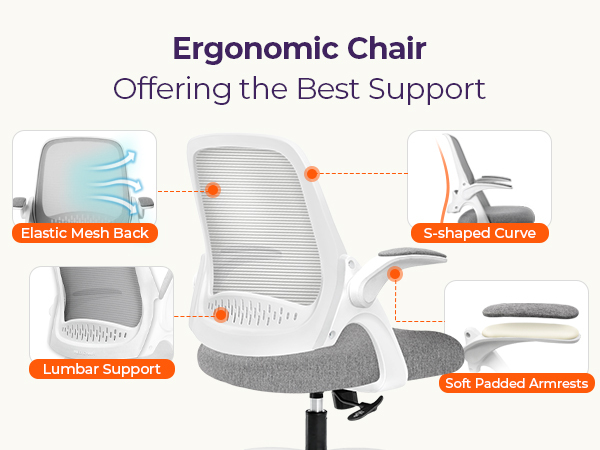 Ergonomic Chair
Offering the Best Support

Elastic Mesh Back

S-shaped Curve

Lumbar Support

Soft Padded Armrests